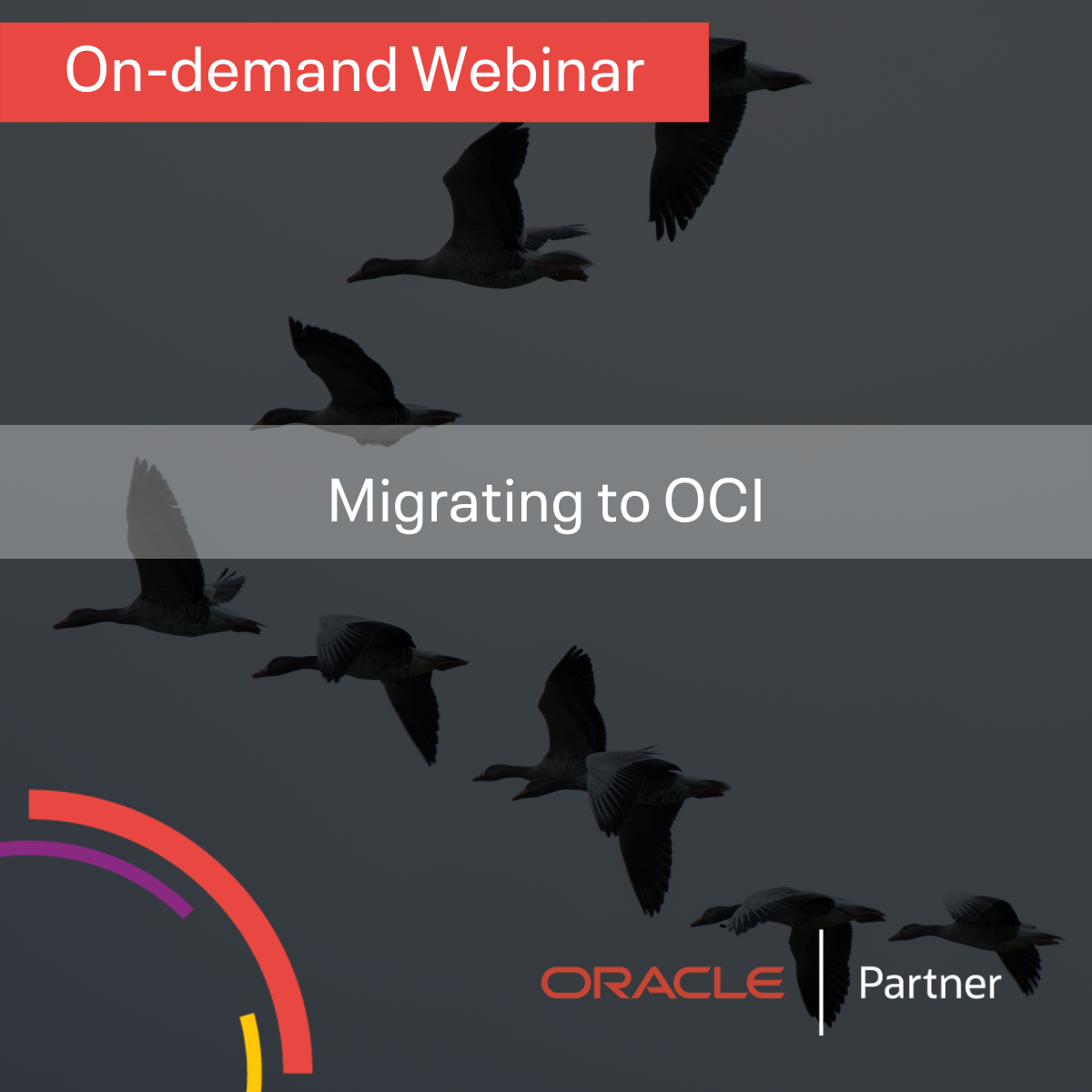 On-demand Webinar

Migrating to OCI

ORACLE | Partner